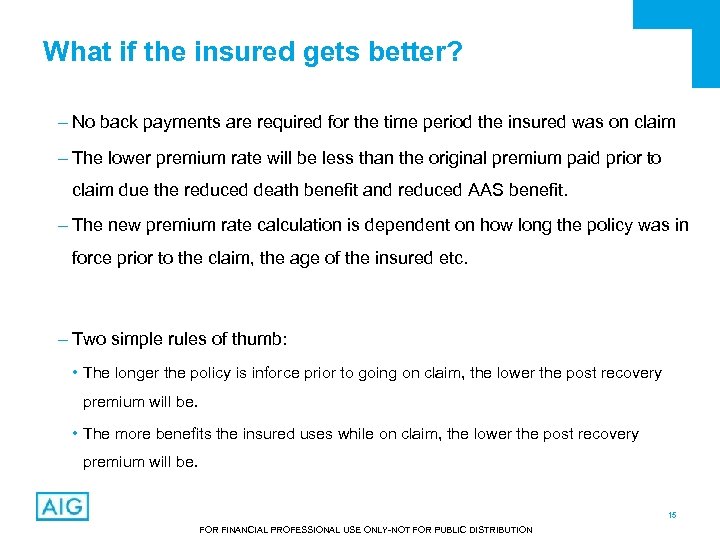 What if the insured gets better?

– No back payments are required for the time period the insured was on claim

– The lower premium rate will be less than the original premium paid prior to claim due the reduced death benefit and reduced AAS benefit.

– The new premium rate calculation is dependent on how long the policy was in force prior to the claim, the age of the insured etc.

– Two simple rules of thumb:

• The longer the policy is inforce prior to going on claim, the lower the post recovery premium will be.

• The more benefits the insured uses while on claim, the lower the post recovery premium will be.

AIG

15

FOR FINANCIAL PROFESSIONAL USE ONLY-NOT FOR PUBLIC DISTRIBUTION